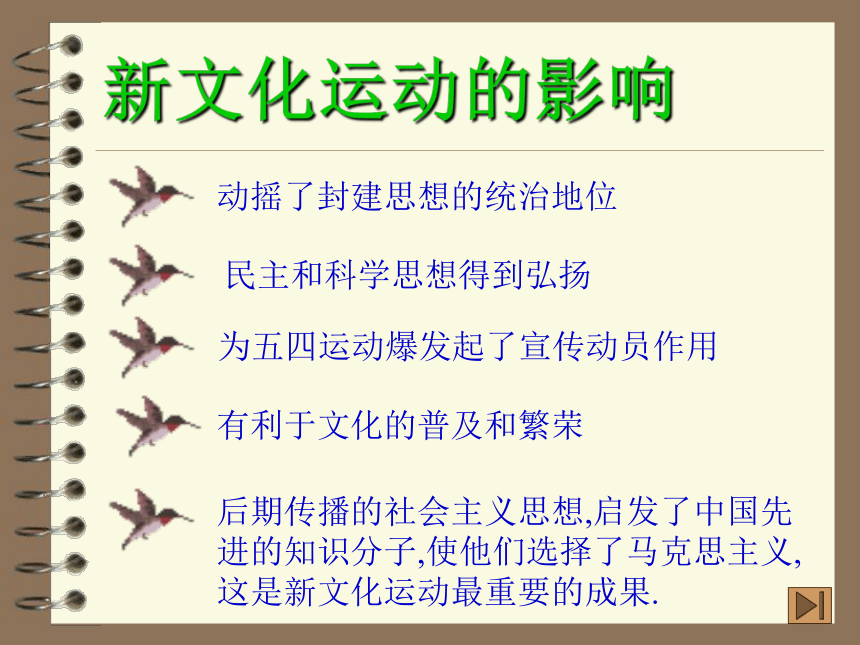 新文化运动的影响

动摇了封建思想的统治地位

民主和科学思想得到弘扬

为五四运动爆发起了宣传动员作用

有利于文化的普及和繁荣

后期传播的社会主义思想,启发了中国先进的知识分子,使他们选择了马克思主义,这是新文化运动最重要的成果.